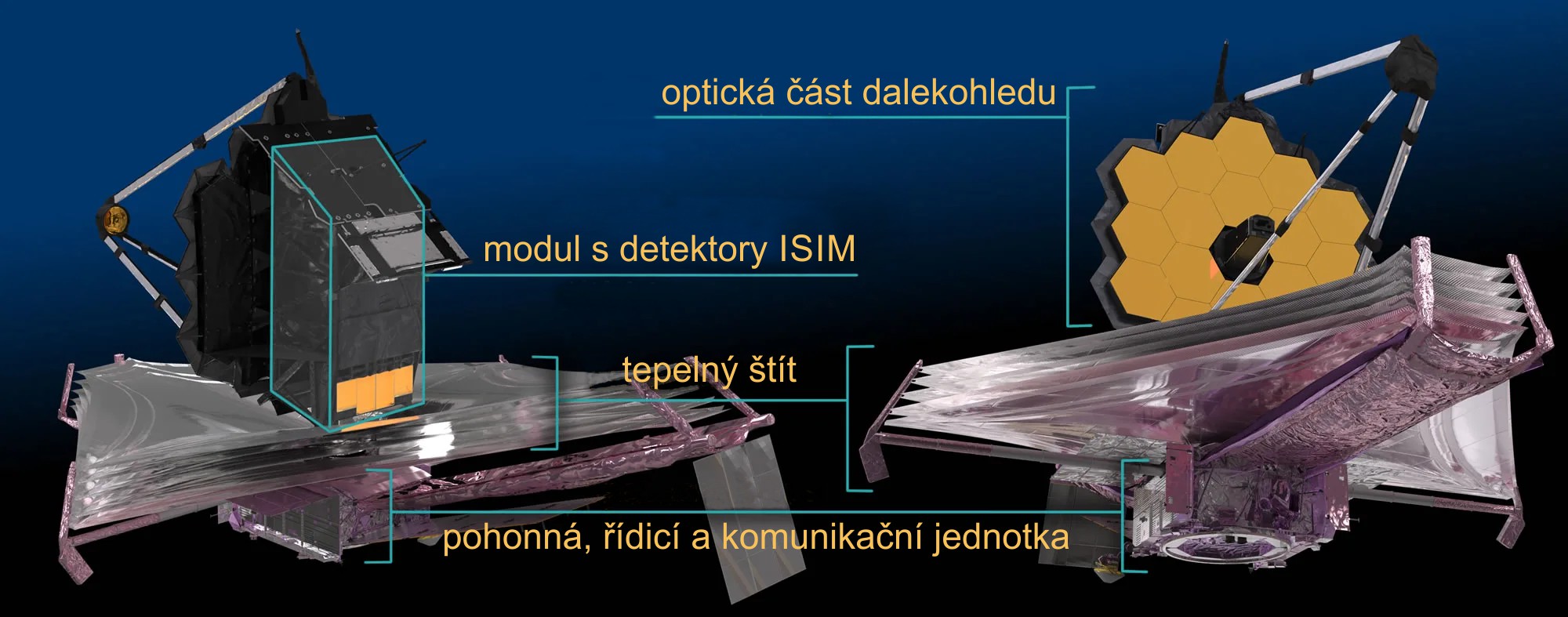 optická část dalekohledu

modul s detektory ISIM

tepelný štít

pohonná, řídicí a komunikační jednotka